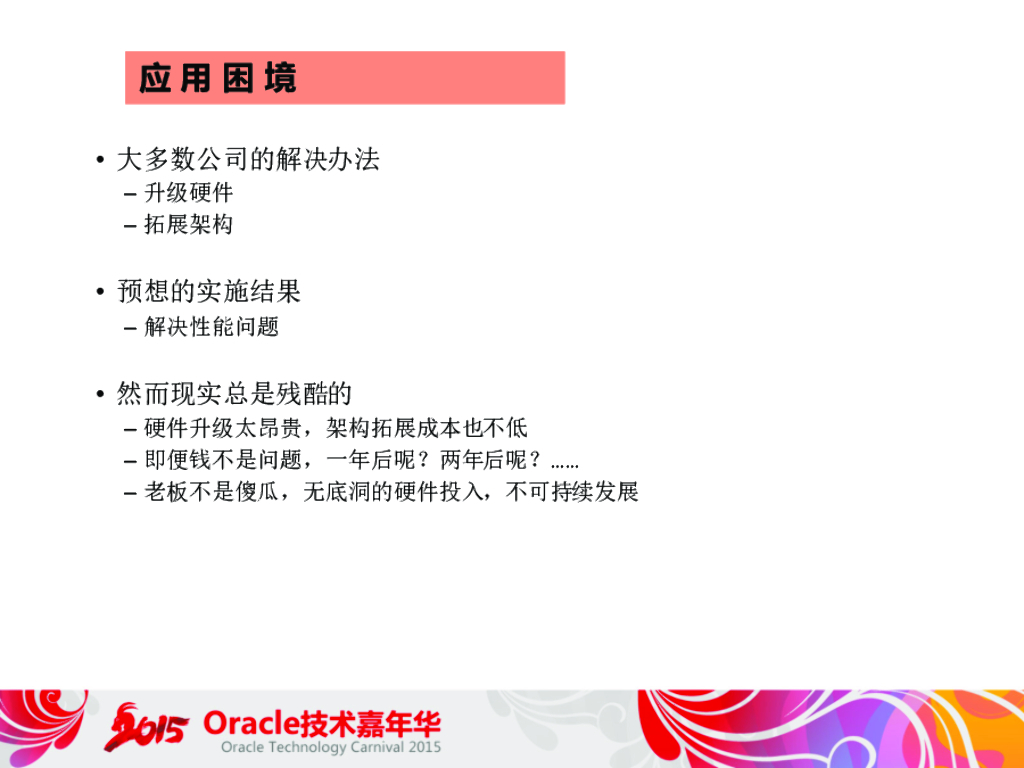 应用困境

• 大多数公司的解决办法
– 升级硬件
– 拓展架构

• 预想的实施结果
– 解决性能问题

• 然而现实总是残酷的
– 硬件升级太昂贵，架构拓展成本也不低
– 即便钱不是问题，一年后呢？两年后呢？……
– 老板不是傻瓜，无底洞的硬件投入，不可持续发展

2015 Oracle技术嘉年华
Oracle Technology Carnival 2015